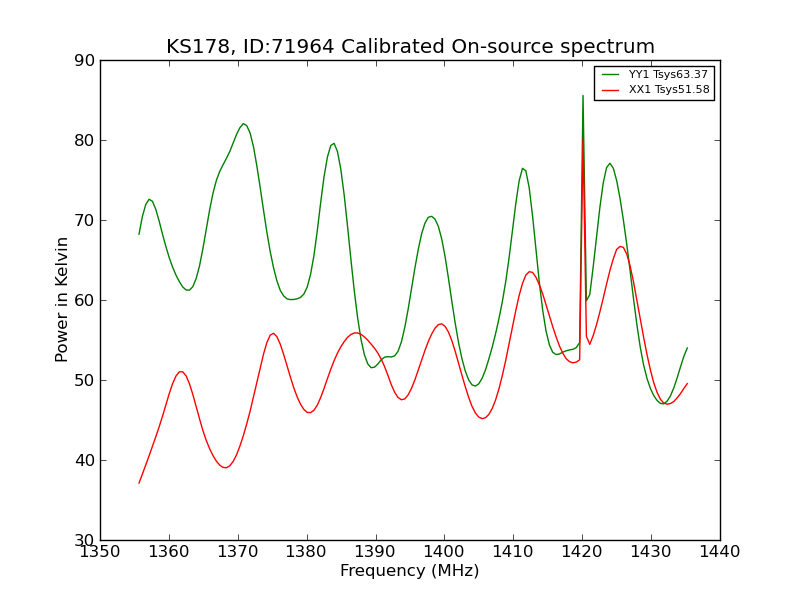 KS178, ID:71964 Calibrated On-source spectrum

YY1 Tsys63.37
XX1 Tsys51.58

Power in Kelvin

90
80
70
60
50
40
30

1350 1360 1370 1380 1390 1400 1410 1420 1430 1440

Frequency (MHz)